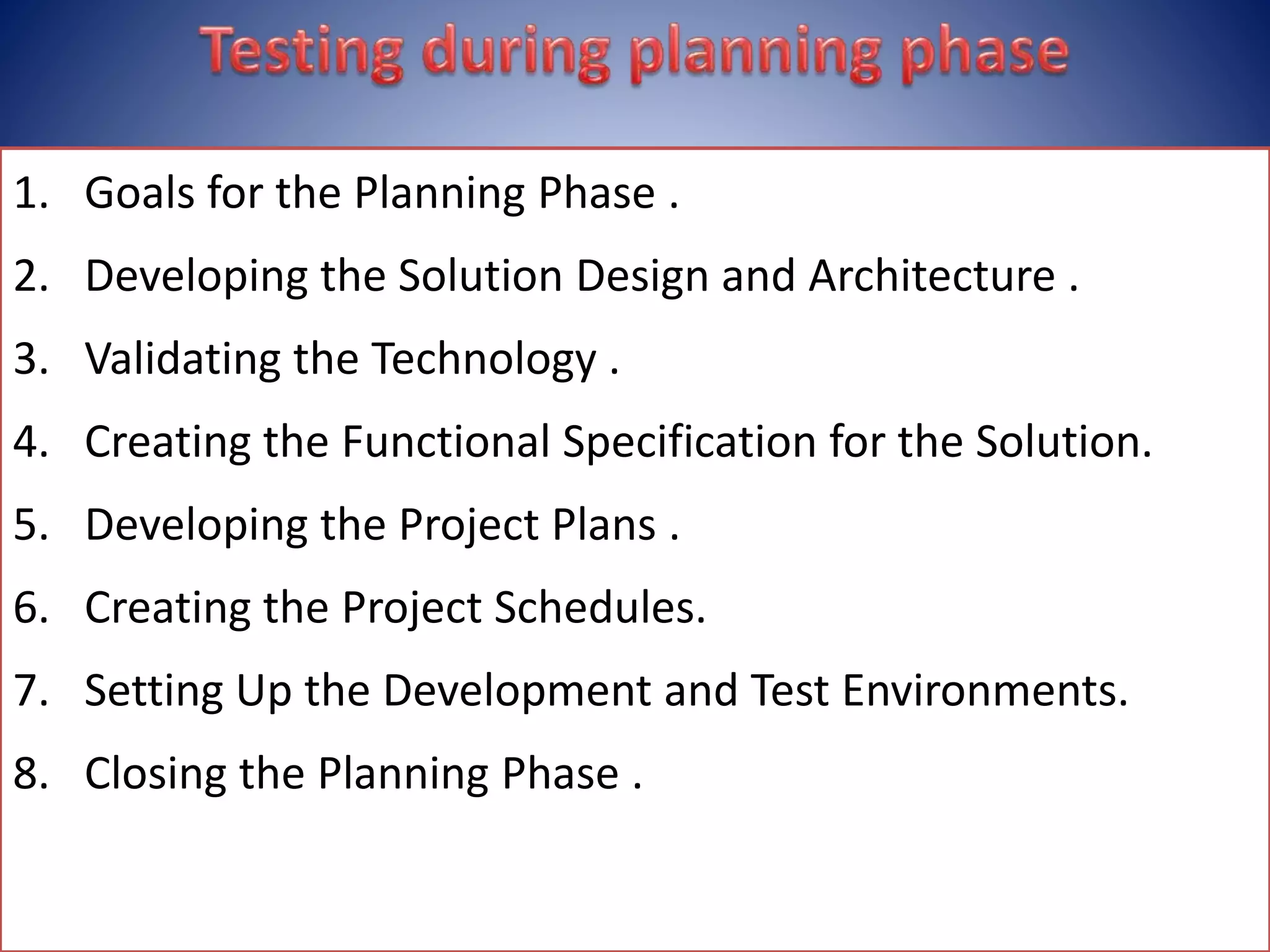 Testing during planning phase

1. Goals for the Planning Phase .
2. Developing the Solution Design and Architecture .
3. Validating the Technology .
4. Creating the Functional Specification for the Solution.
5. Developing the Project Plans .
6. Creating the Project Schedules.
7. Setting Up the Development and Test Environments.
8. Closing the Planning Phase .